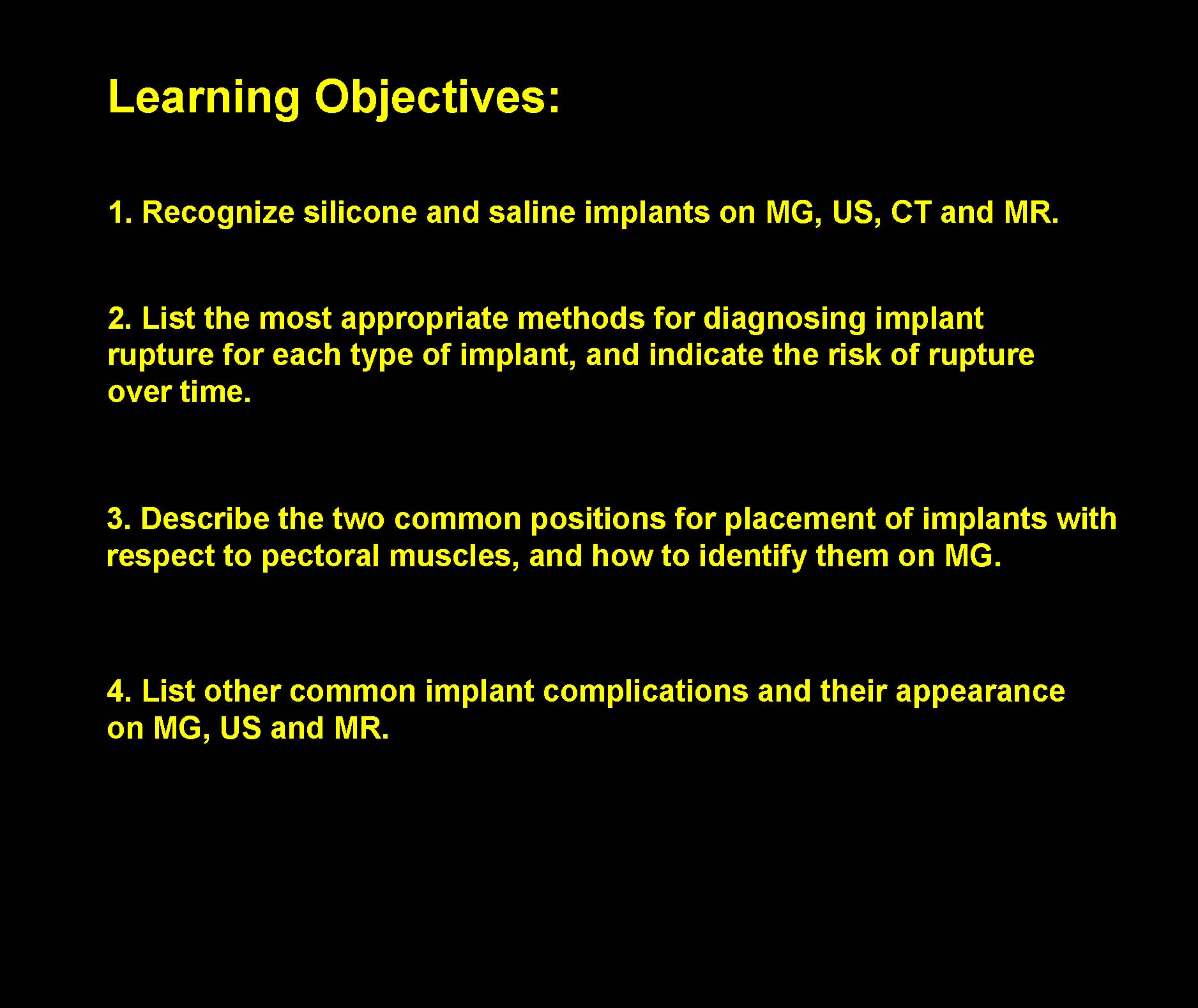 Learning Objectives:

1. Recognize silicone and saline implants on MG, US, CT and MR.

2. List the most appropriate methods for diagnosing implant rupture for each type of implant, and indicate the risk of rupture over time.

3. Describe the two common positions for placement of implants with respect to pectoral muscles, and how to identify them on MG.

4. List other common implant complications and their appearance on MG, US and MR.